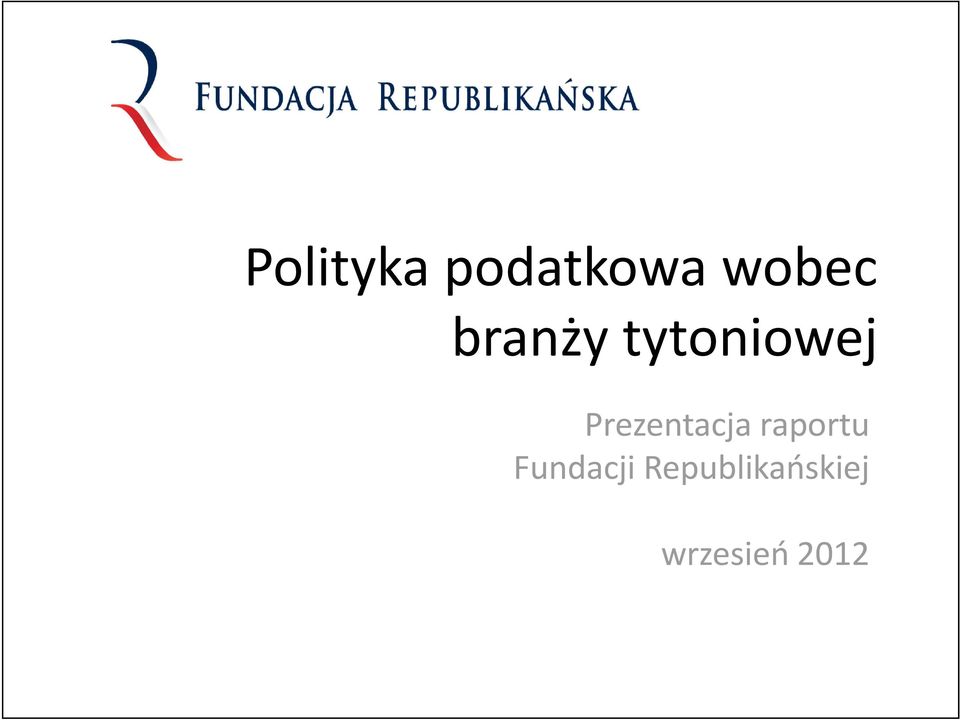 FUNDACJA REPUBLIKAŃSKA

Polityka podatkowa wobec branży tytoniowej

Prezentacja raportu Fundacji Republikańskiej

wrzesień 2012